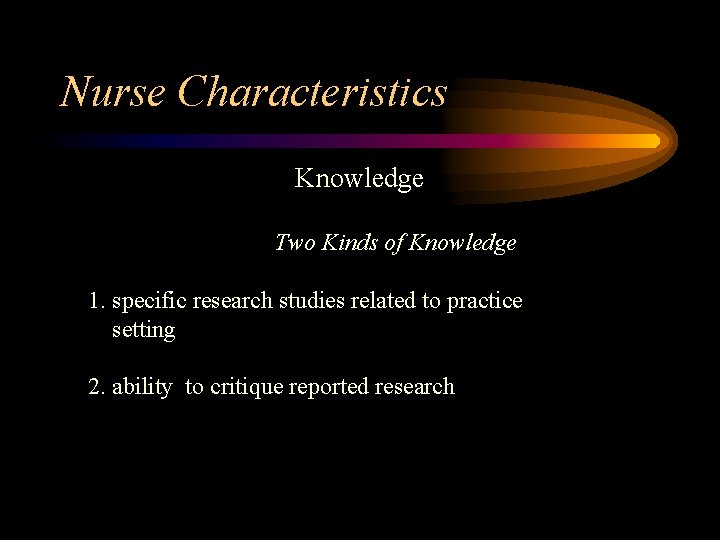 Nurse Characteristics

Knowledge

Two Kinds of Knowledge

1. specific research studies related to practice setting

2. ability to critique reported research